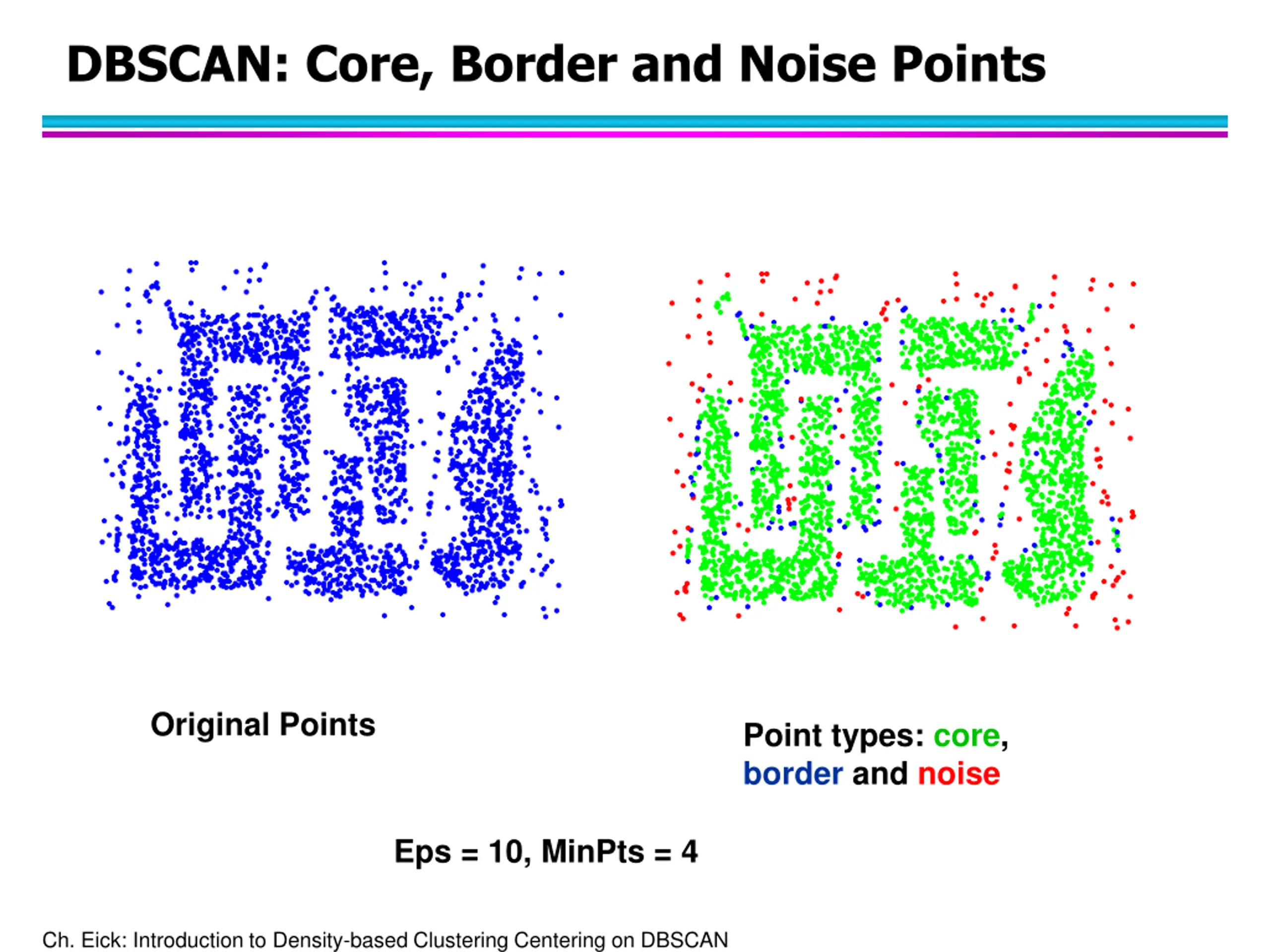 DBSCAN: Core, Border and Noise Points

Original Points

Point types: core, border and noise

Eps = 10, MinPts = 4

Ch. Eick: Introduction to Density-based Clustering Centering on DBSCAN